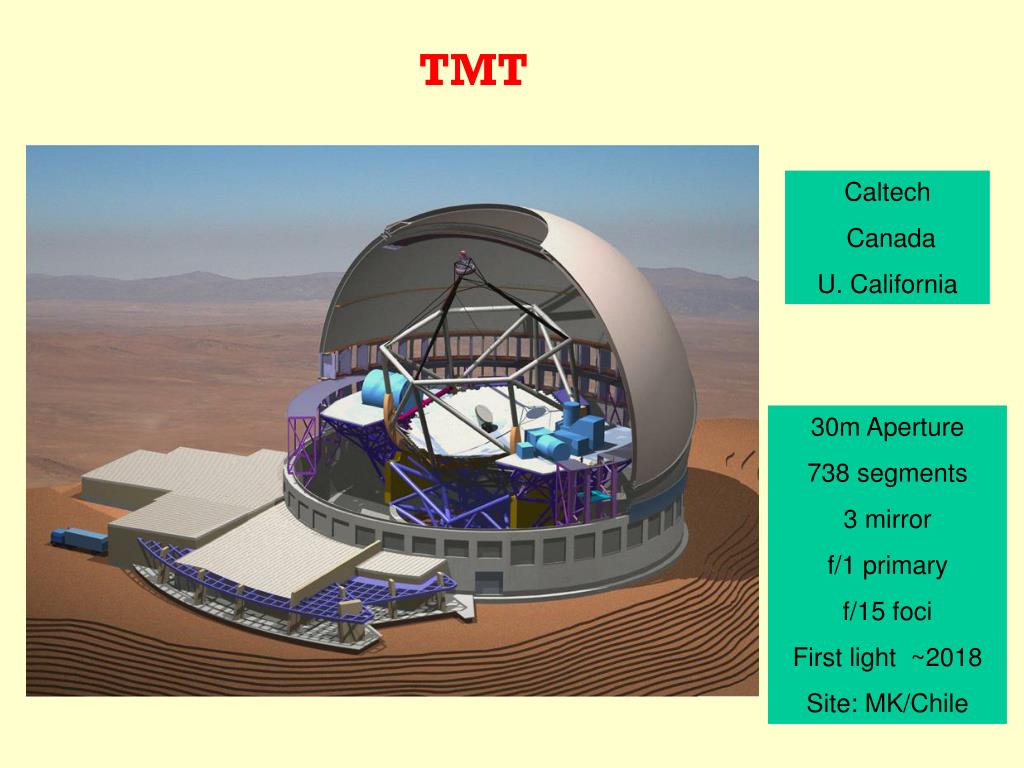 TMT

Caltech
Canada
U. California

30m Aperture
738 segments
3 mirror
f/1 primary
f/15 foci
First light ~2018
Site: MK/Chile